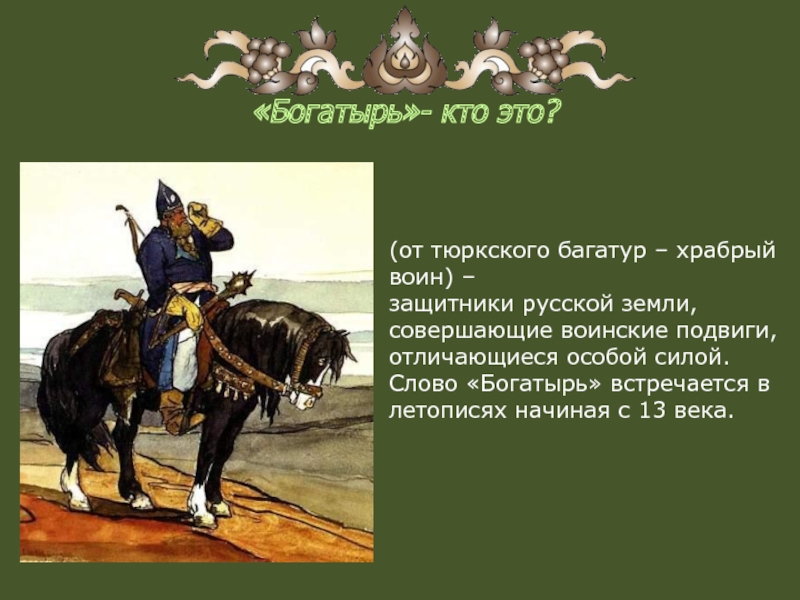 «Богатырь»- кто это?

(от тюркского багатур – храбрый воин) –
защитники русской земли, совершающие воинские подвиги, отличающиеся особой силой.
Слово «Богатырь» встречается в летописях начиная с 13 века.